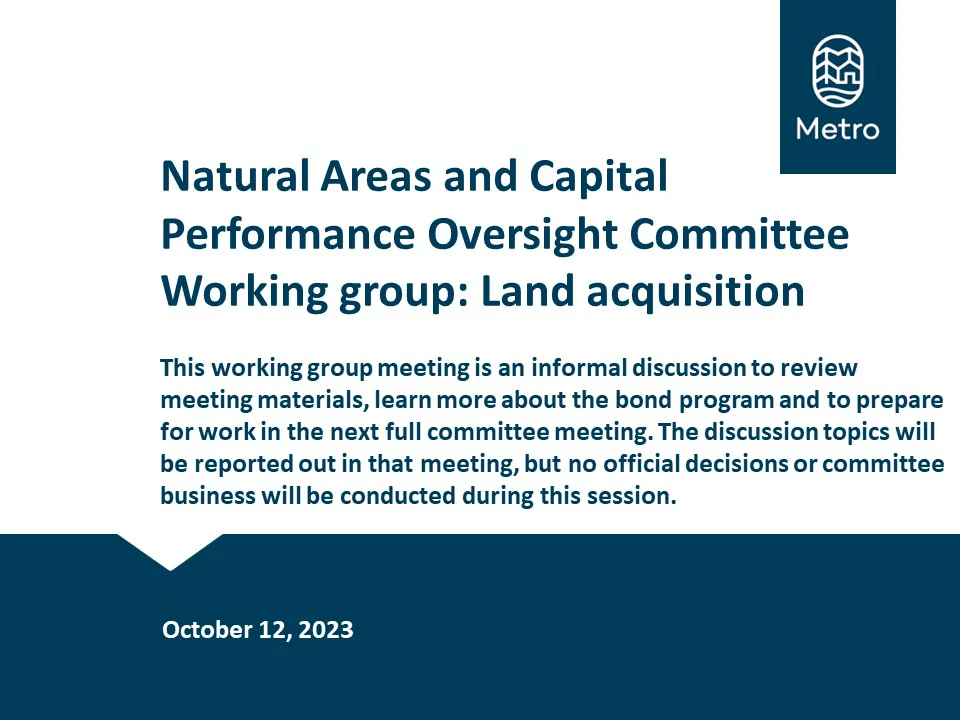 Metro

Natural Areas and Capital Performance Oversight Committee Working group: Land acquisition

This working group meeting is an informal discussion to review meeting materials, learn more about the bond program and to prepare for work in the next full committee meeting. The discussion topics will be reported out in that meeting, but no official decisions or committee business will be conducted during this session.

October 12, 2023